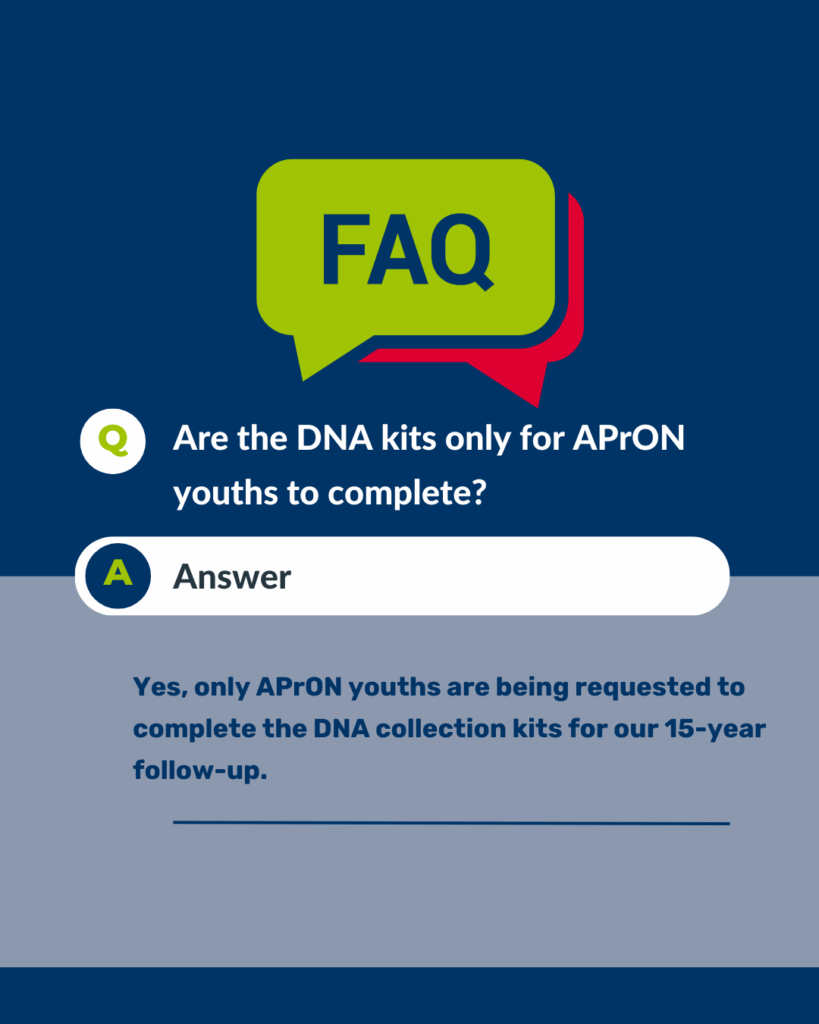 FAQ

Q Are the DNA kits only for APrON youths to complete?

A Answer

Yes, only APrON youths are being requested to complete the DNA collection kits for our 15-year follow-up.